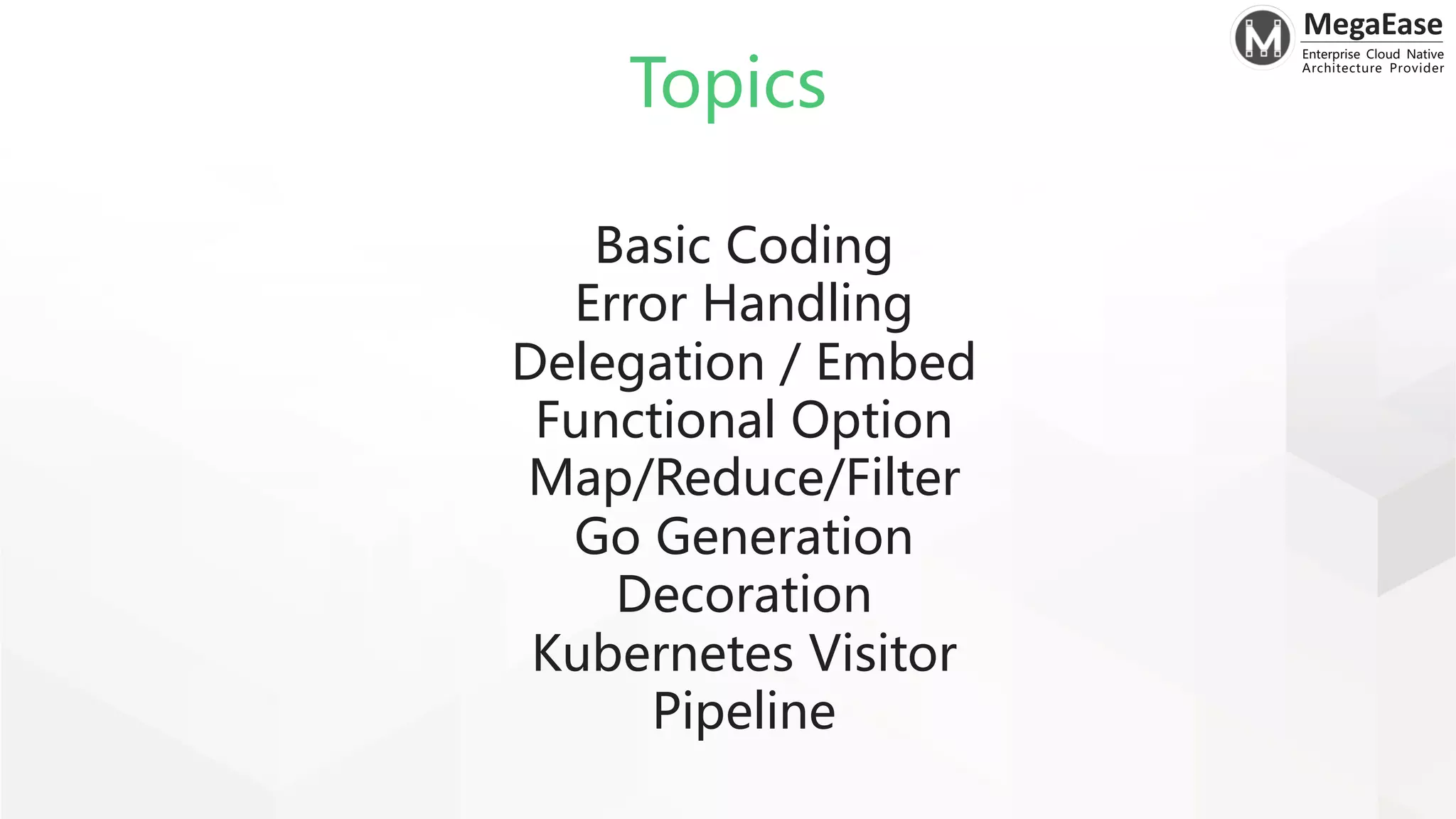 MegaEase
Enterprise Cloud Native Architecture Provider

Topics

Basic Coding
Error Handling
Delegation / Embed
Functional Option
Map/Reduce/Filter
Go Generation
Decoration
Kubernetes Visitor
Pipeline